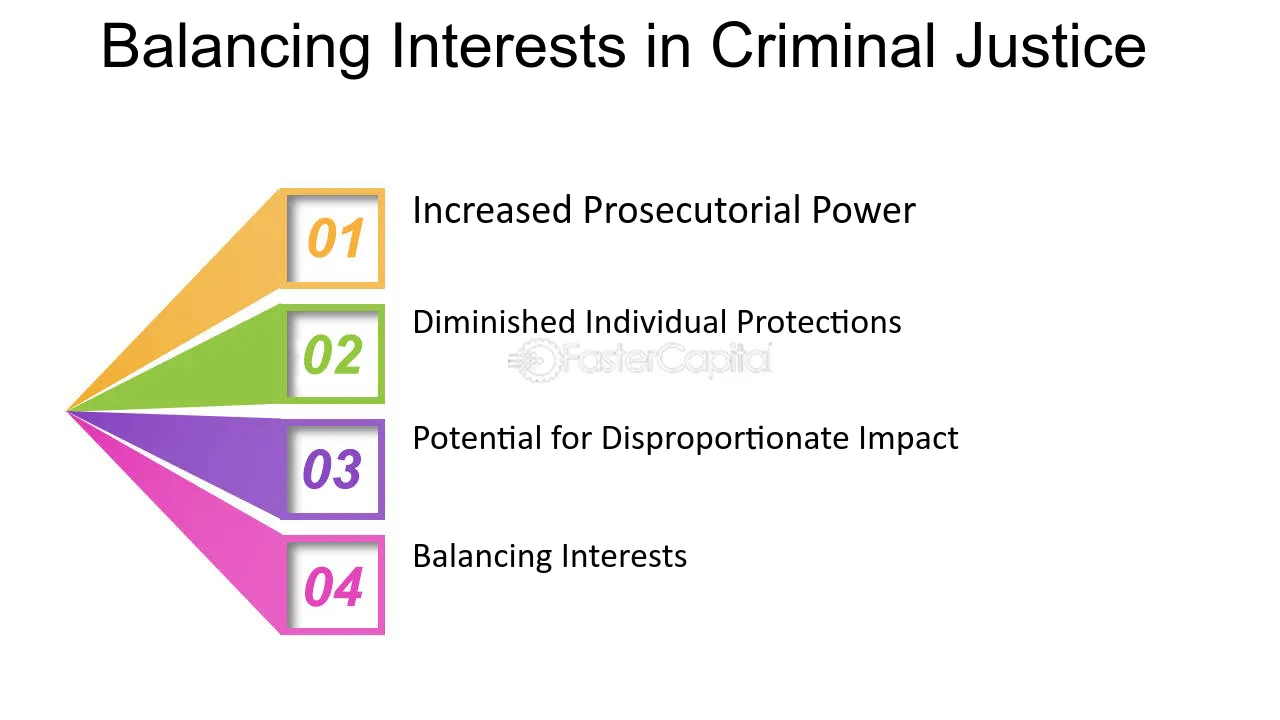 Balancing Interests in Criminal Justice

01
Increased Prosecutorial Power

02
Diminished Individual Protections

03
Potential for Disproportionate Impact

04
Balancing Interests

FasterCapital